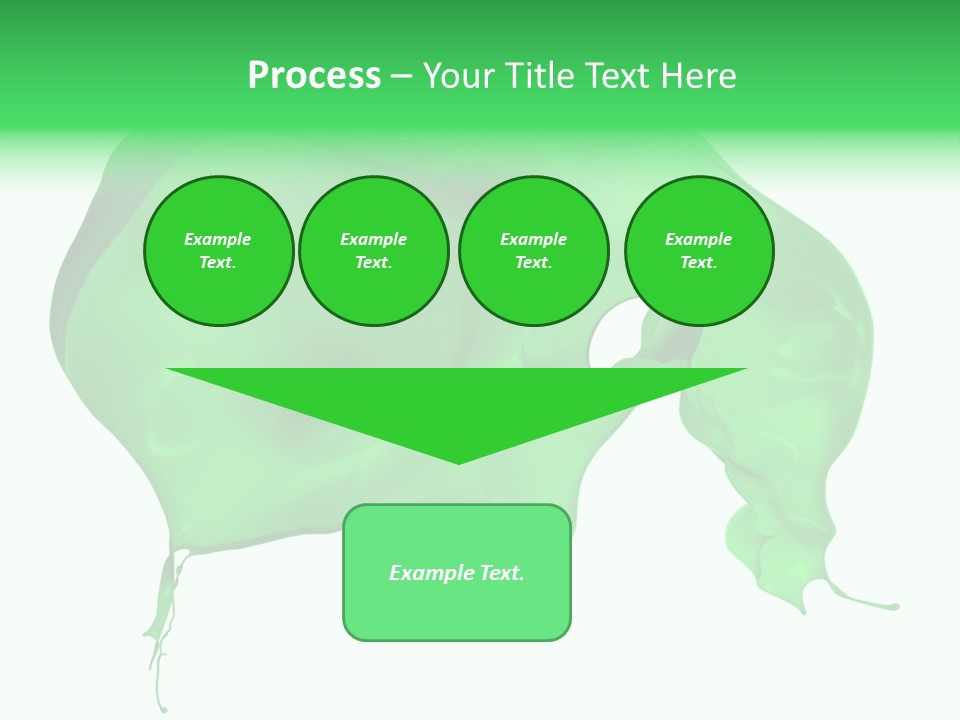 Process – Your Title Text Here

Example Text.

Example Text.

Example Text.

Example Text.

Example Text.